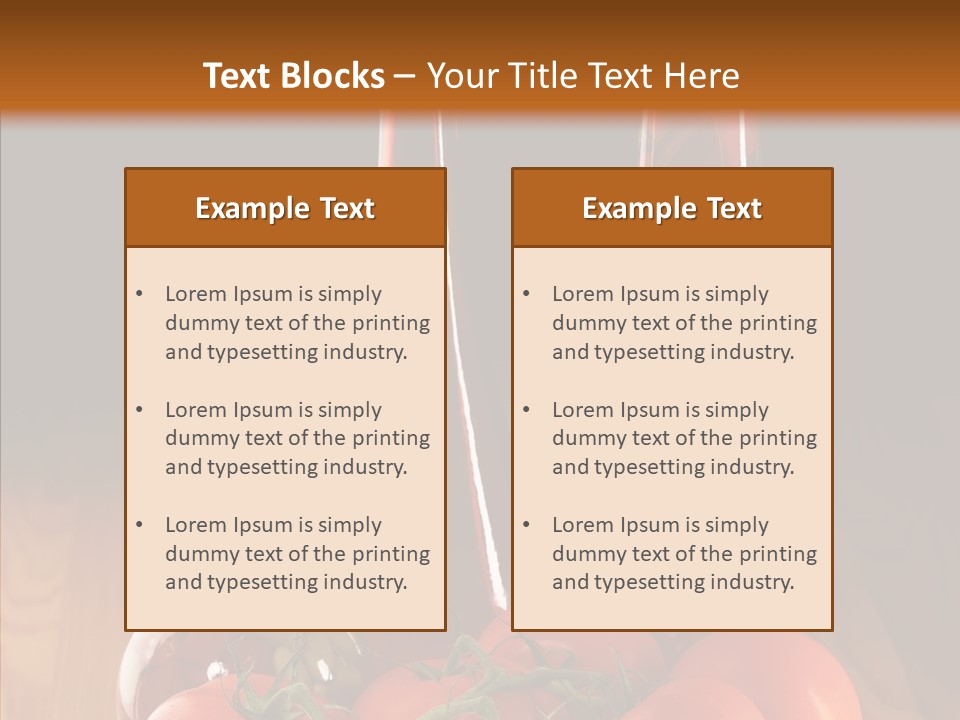 Text Blocks – Your Title Text Here

Example Text

• Lorem Ipsum is simply dummy text of the printing and typesetting industry.

• Lorem Ipsum is simply dummy text of the printing and typesetting industry.

• Lorem Ipsum is simply dummy text of the printing and typesetting industry.

Example Text

• Lorem Ipsum is simply dummy text of the printing and typesetting industry.

• Lorem Ipsum is simply dummy text of the printing and typesetting industry.

• Lorem Ipsum is simply dummy text of the printing and typesetting industry.